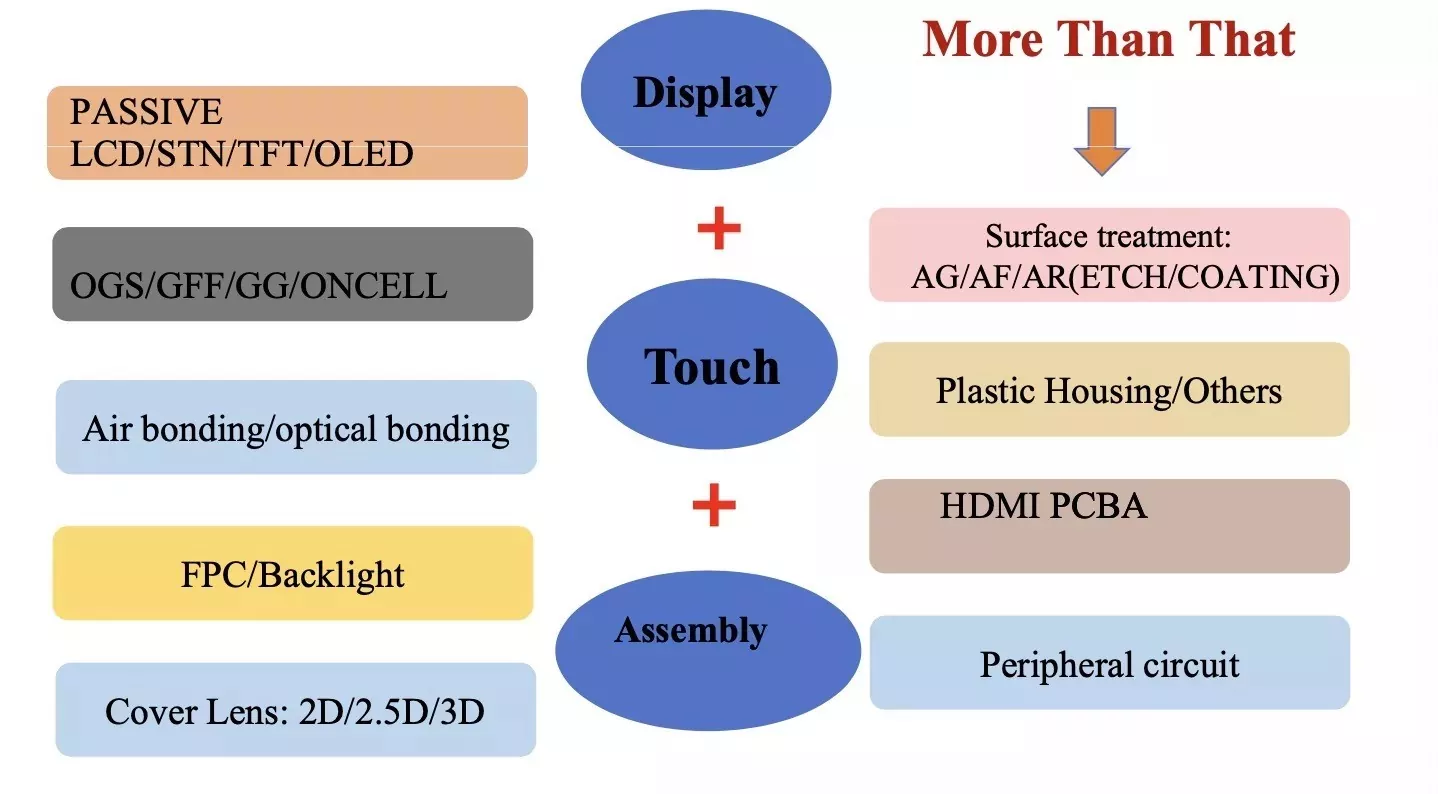 PASSIVE
LCD/STN/TFT/OLED

OGS/GFF/GG/ONCELL

Air bonding/optical bonding

FPC/Backlight

Cover Lens: 2D/2.5D/3D

Display

+

Touch

+

Assembly

More Than That

Surface treatment:
AG/AF/AR(ETCH/COATING)

Plastic Housing/Others

HDMI PCBA

Peripheral circuit